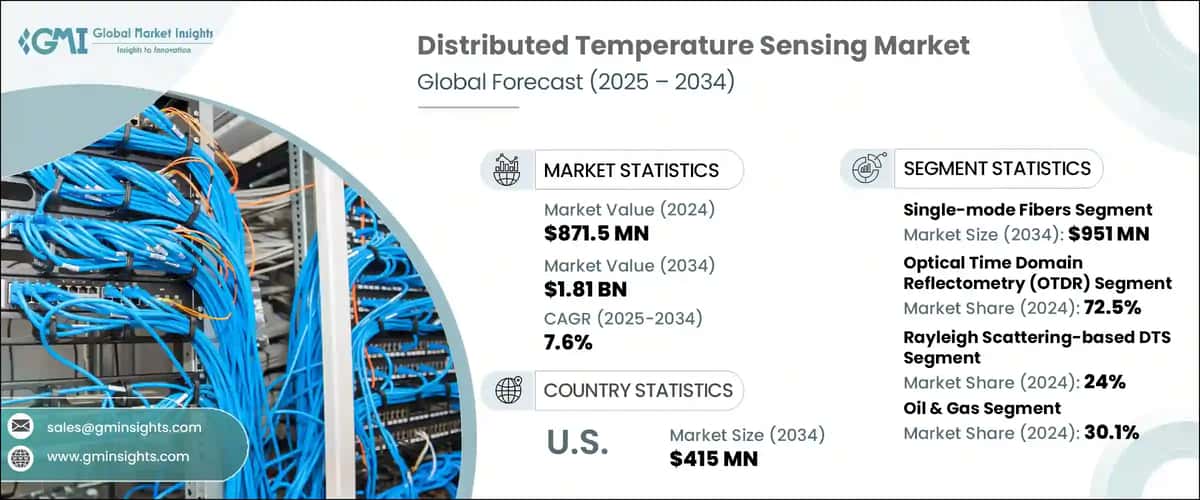 GMI Global Market Insights
Insights to Innovation

Distributed Temperature Sensing Market
Global Forecast (2025 – 2034)

MARKET STATISTICS

Market Value (2024)
$871.5 MN

Market Value (2034)
$1.81 BN

CAGR (2025-2034)
7.6%

COUNTRY STATISTICS

U.S.

Market Size (2034)
$415 MN

SEGMENT STATISTICS

Single-mode Fibers Segment
Market Size (2034): $951 MN

Optical Time Domain Reflectometry (OTDR) Segment
Market Share (2024): 72.5%

Rayleigh Scattering-based DTS Segment
Market Share (2024): 24%

Oil & Gas Segment
Market Share (2024): 30.1%

sales@gminsights.com
www.gminsights.com